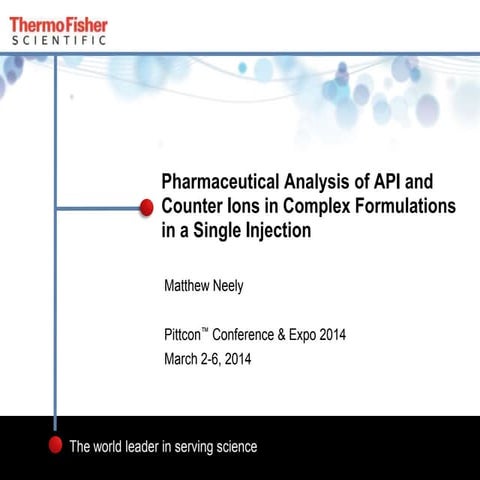 ThermoFisher
SCIENTIFIC

Pharmaceutical Analysis of API and Counter Ions in Complex Formulations in a Single Injection

Matthew Neely

Pittcon™ Conference & Expo 2014
March 2-6, 2014

The world leader in serving science